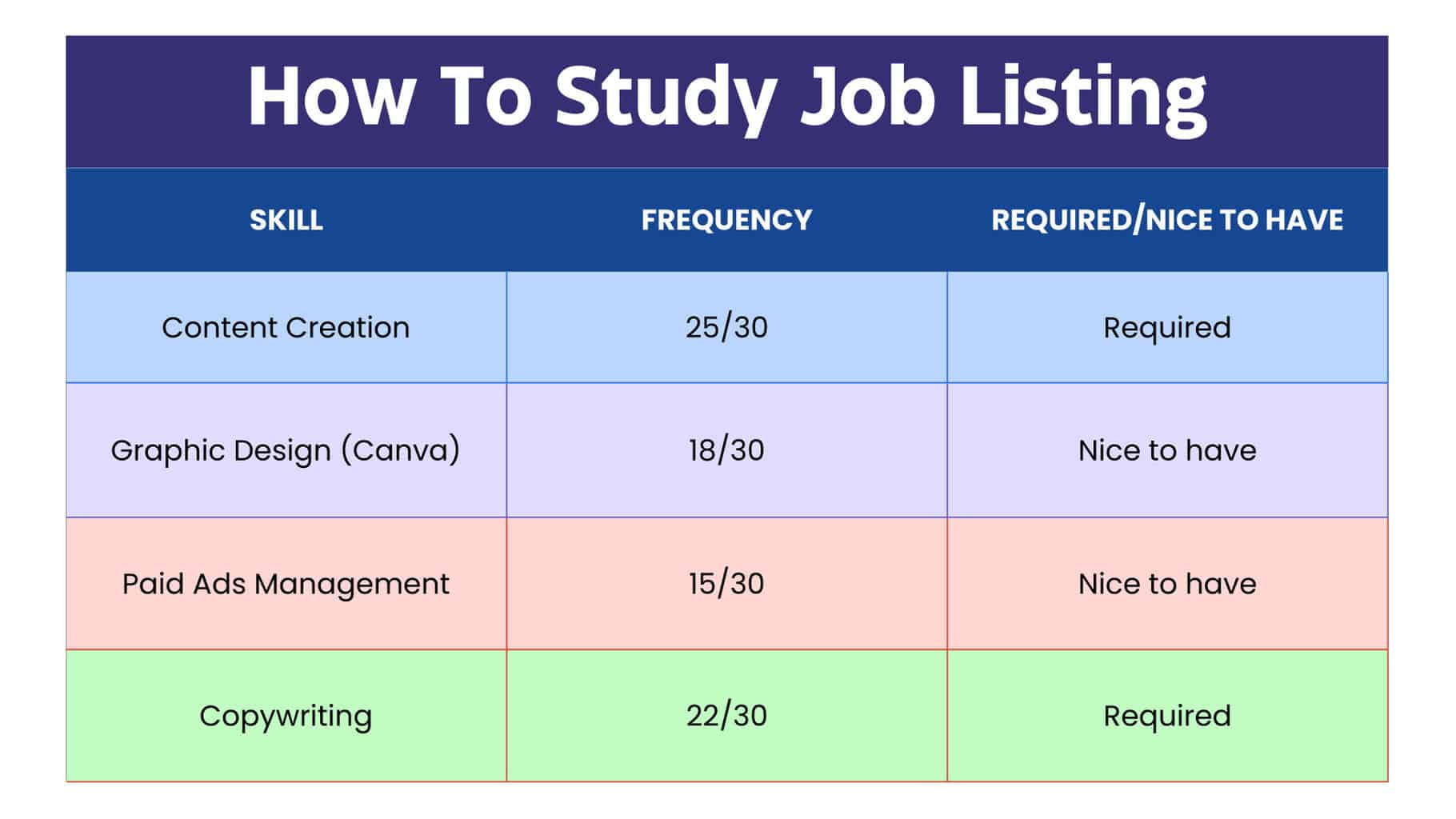 How To Study Job Listing

| SKILL | FREQUENCY | REQUIRED/NICE TO HAVE |
|---|---|---|
| Content Creation | 25/30 | Required |
| Graphic Design (Canva) | 18/30 | Nice to have |
| Paid Ads Management | 15/30 | Nice to have |
| Copywriting | 22/30 | Required |